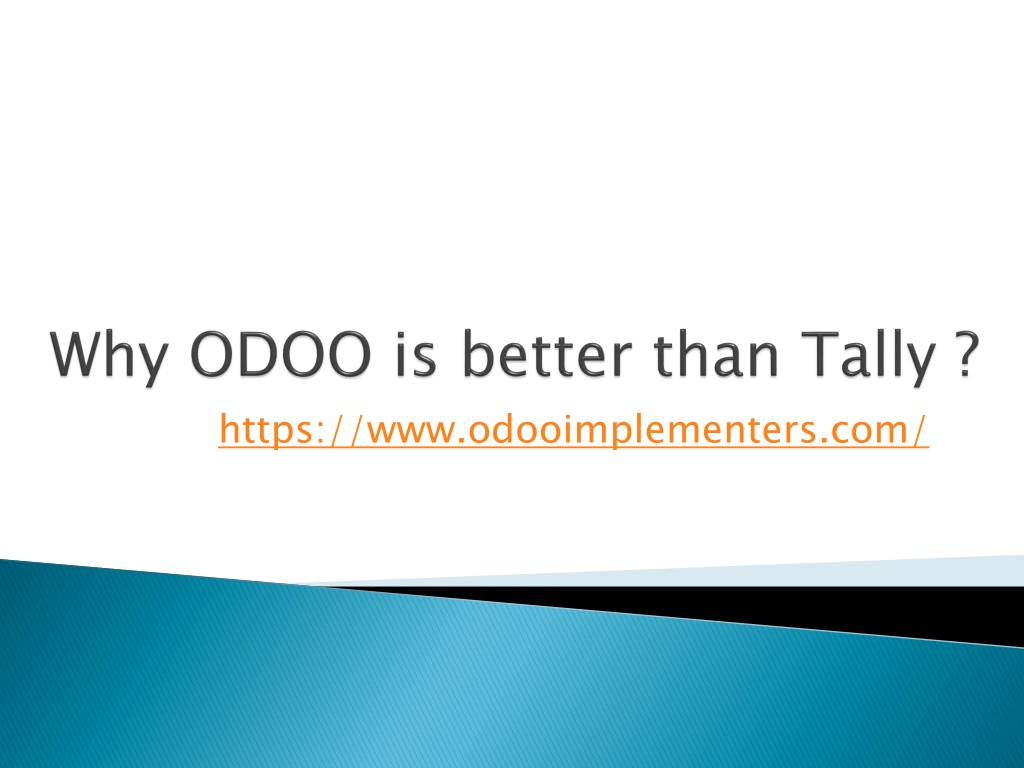 Why ODOO is better than Tally ?

https://www.odooimplementers.com/